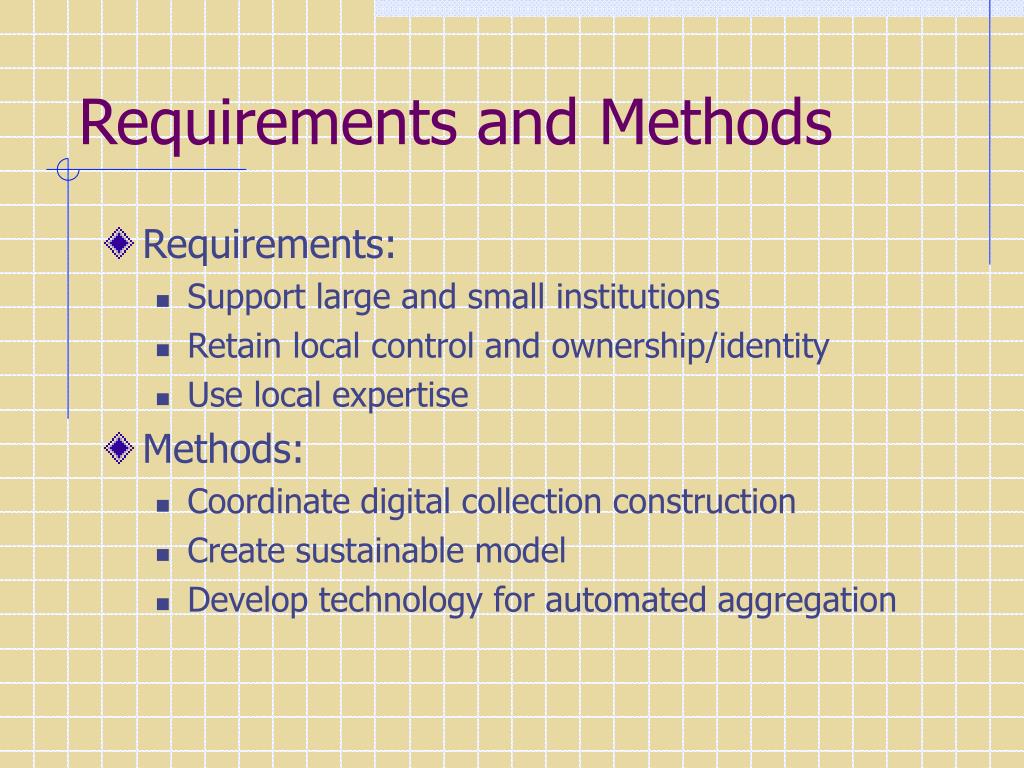 Requirements and Methods

Requirements:
- Support large and small institutions
- Retain local control and ownership/identity
- Use local expertise

Methods:
- Coordinate digital collection construction
- Create sustainable model
- Develop technology for automated aggregation